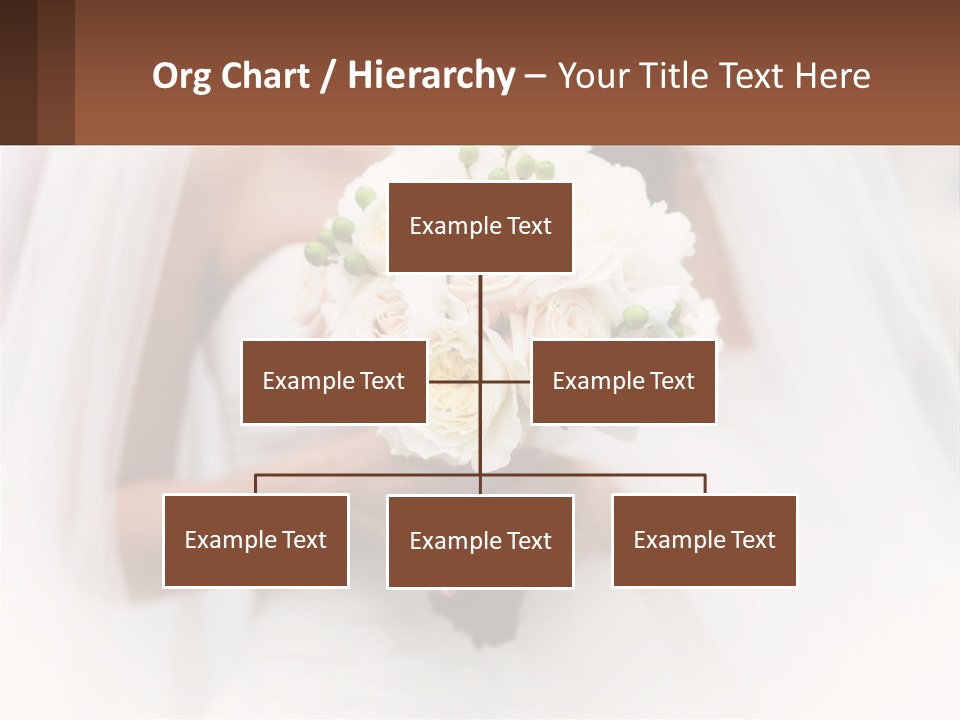 Org Chart / Hierarchy – Your Title Text Here

Example Text

Example Text

Example Text

Example Text

Example Text

Example Text